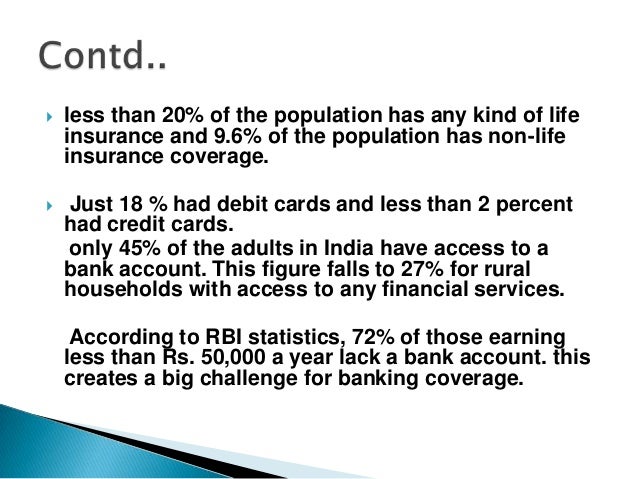 Contd..

less than 20% of the population has any kind of life insurance and 9.6% of the population has non-life insurance coverage.

Just 18 % had debit cards and less than 2 percent had credit cards.

only 45% of the adults in India have access to a bank account. This figure falls to 27% for rural households with access to any financial services.

According to RBI statistics, 72% of those earning less than Rs. 50,000 a year lack a bank account. this creates a big challenge for banking coverage.